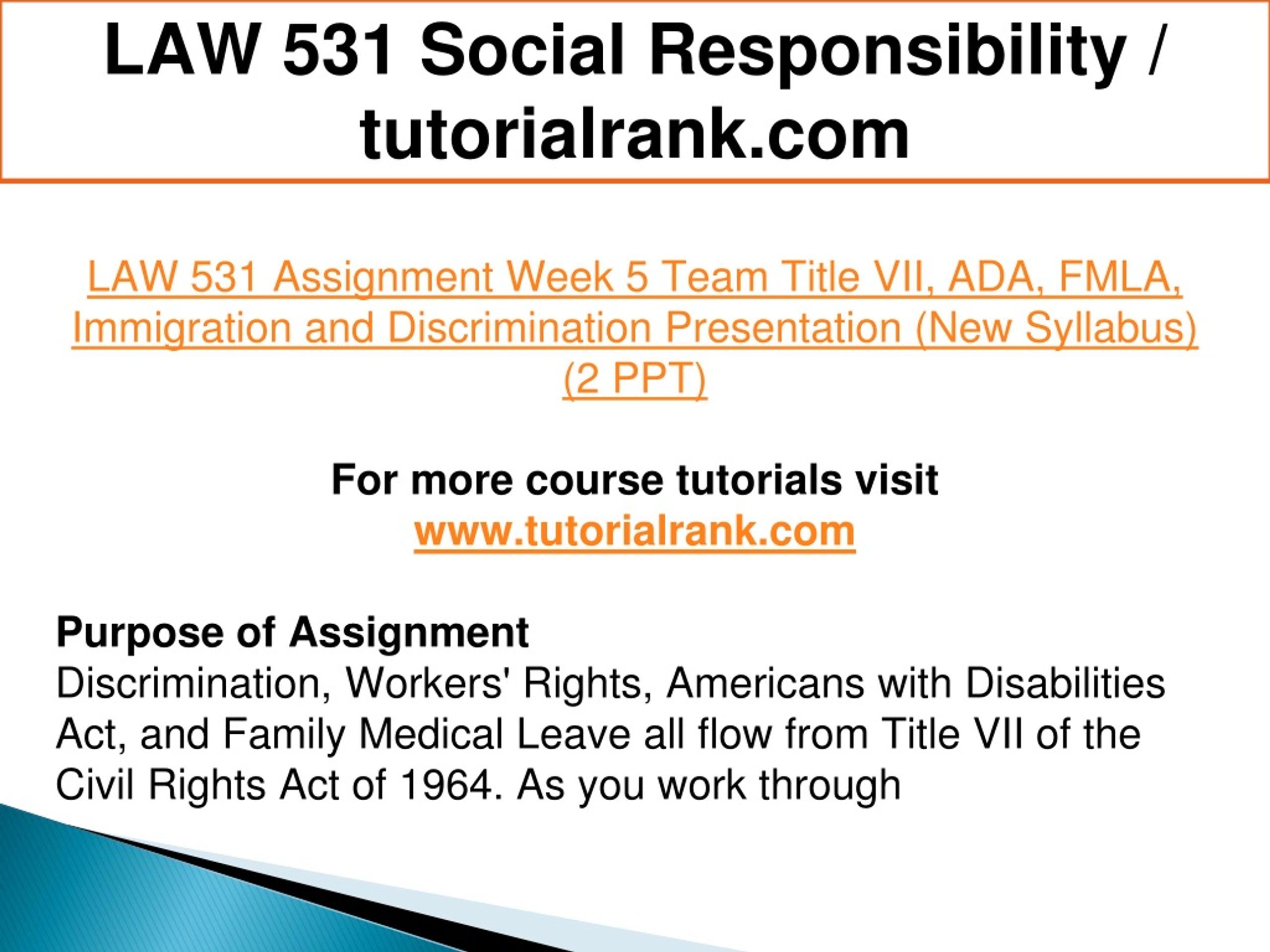 LAW 531 Social Responsibility / tutorialrank.com

LAW 531 Assignment Week 5 Team Title VII, ADA, FMLA, Immigration and Discrimination Presentation (New Syllabus) (2 PPT)

For more course tutorials visit
www.tutorialrank.com

Purpose of Assignment
Discrimination, Workers' Rights, Americans with Disabilities Act, and Family Medical Leave all flow from Title VII of the Civil Rights Act of 1964. As you work through